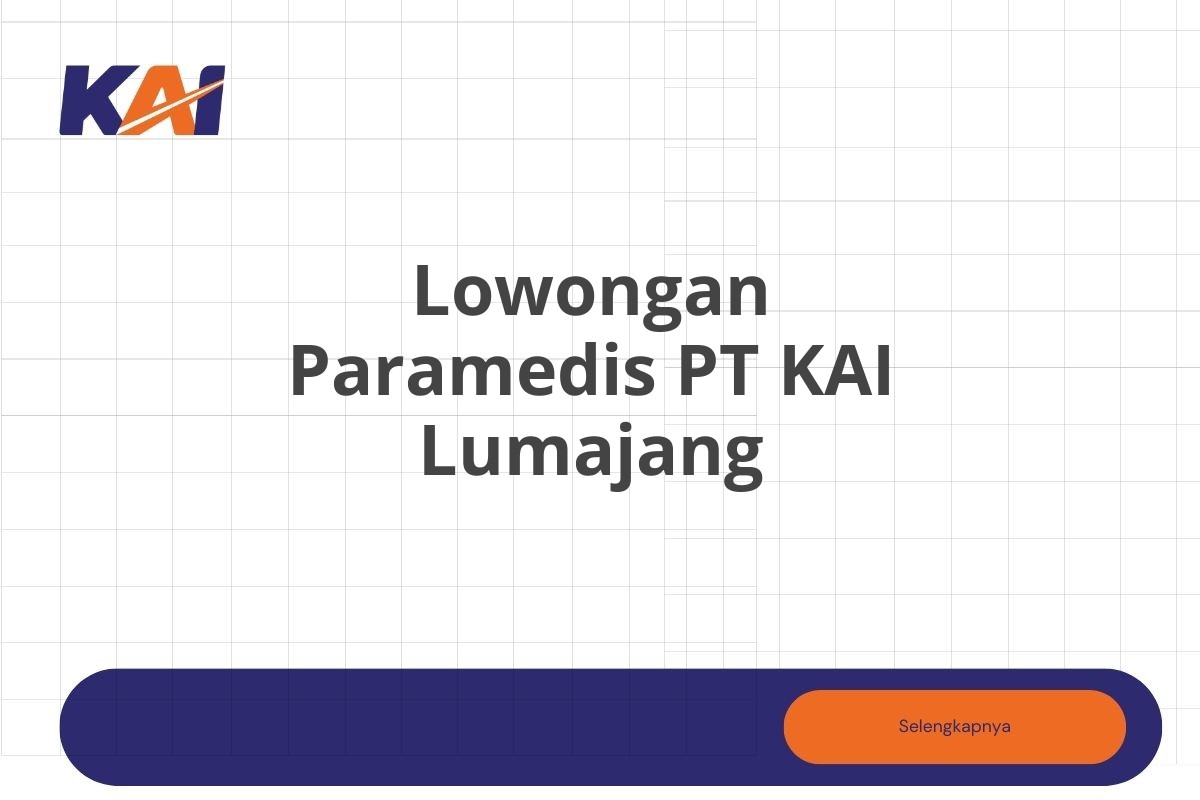 KAI

Lowongan Paramedis PT KAI Lumajang

Selengkapnya